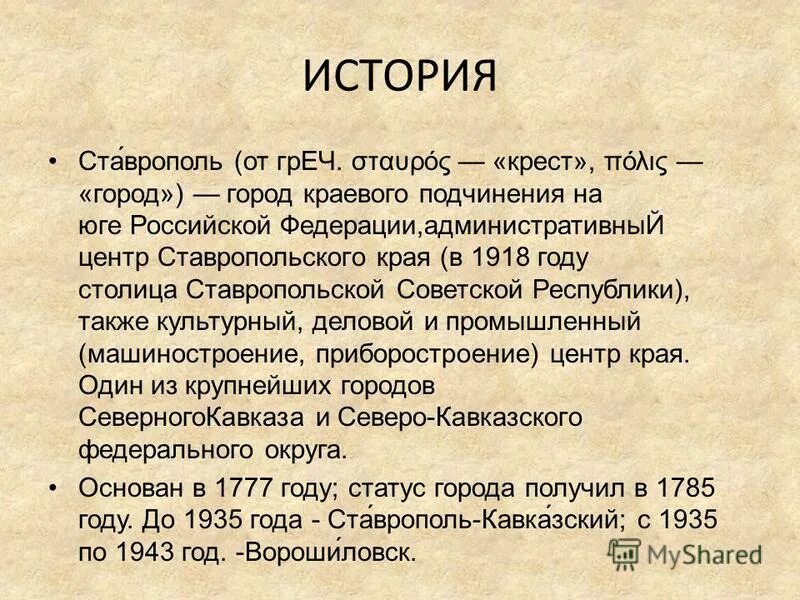 ИСТОРИЯ

• Ста́врополь (от грЕЧ. σταυρός — «крест», πόλις — «город») — город краевого подчинения на юге Российской Федерации,административныЙ центр Ставропольского края (в 1918 году столица Ставропольской Советской Республики), также культурный, деловой и промышленный (машиностроение, приборостроение) центр края. Один из крупнейших городов СеверногоКавказа и Северо-Кавказского федерального округа.

• Основан в 1777 году; статус города получил в 1785 году. До 1935 года - Ста́врополь-Кавка́зский; с 1935 по 1943 год. -Вороши́ловск.

MyShared